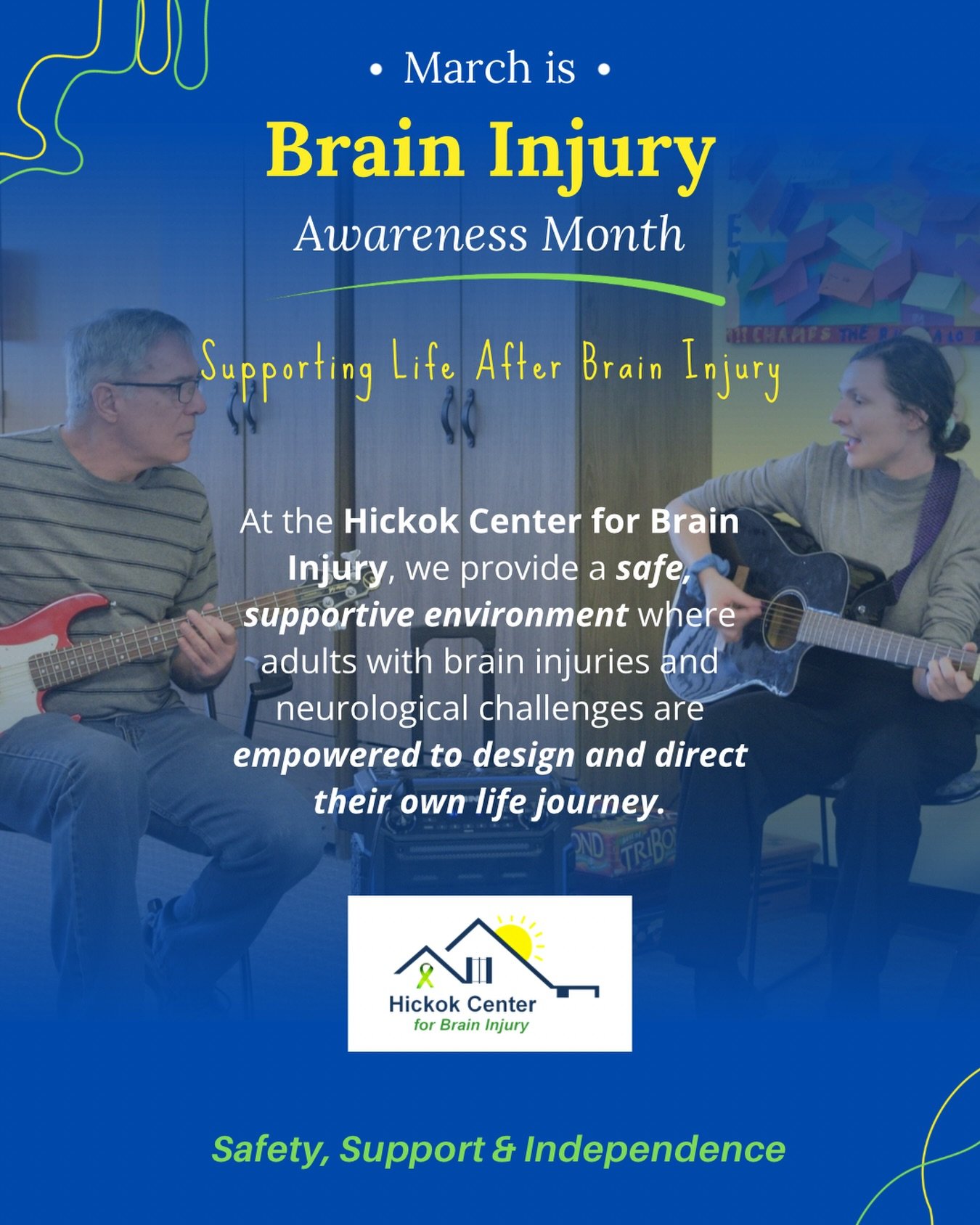 • March is •

Brain Injury

Awareness Month

Supporting Life After Brain Injury

At the Hickok Center for Brain Injury, we provide a safe, supportive environment where adults with brain injuries and neurological challenges are empowered to design and direct their own life journey.

Hickok Center
for Brain Injury

Safety, Support & Independence